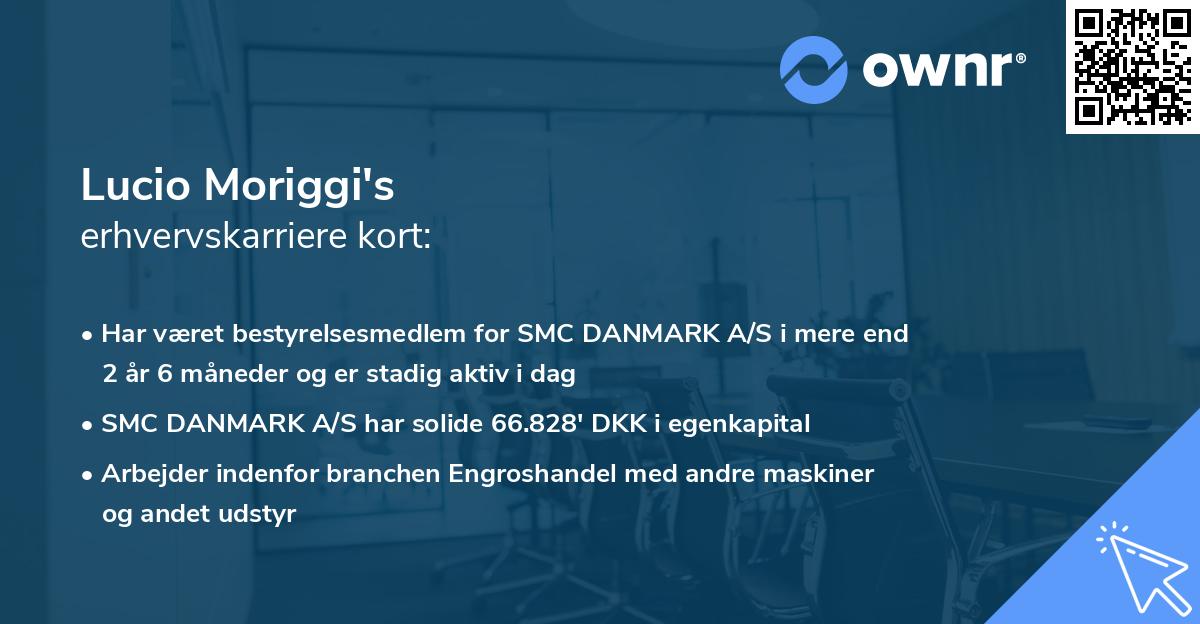 ownr®

Lucio Moriggi's
erhvervskarriere kort:

• Har været bestyrelsesmedlem for SMC DANMARK A/S i mere end 2 år 6 måneder og er stadig aktiv i dag

• SMC DANMARK A/S har solide 66.828' DKK i egenkapital

• Arbejder indenfor branchen Engroshandel med andre maskiner og andet udstyr